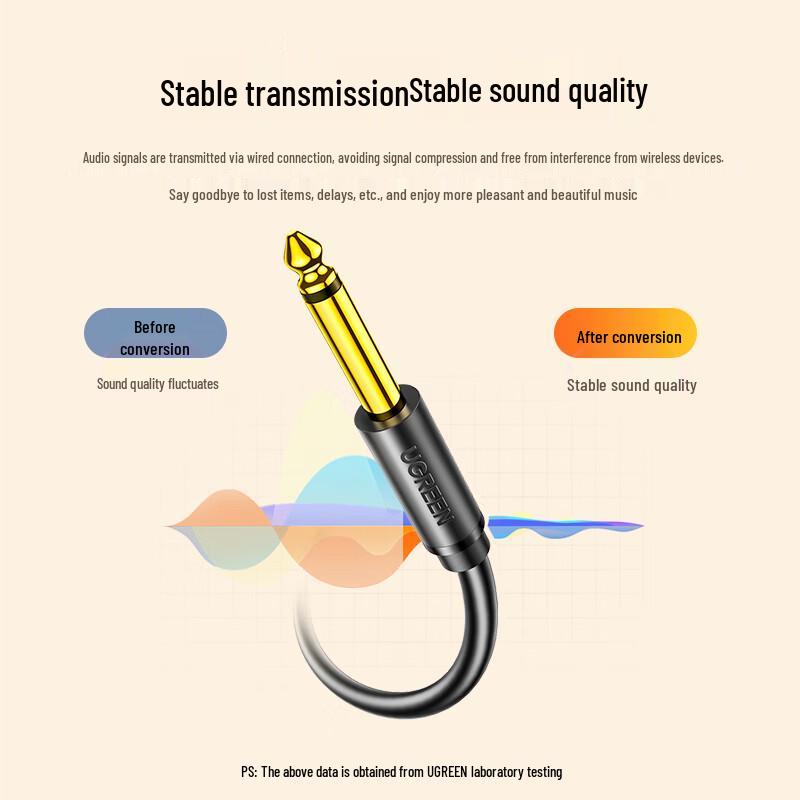 Stable transmissionStable sound quality

Audio signals are transmitted via wired connection, avoiding signal compression and free from interference from wireless devices.

Say goodbye to lost items, delays, etc., and enjoy more pleasant and beautiful music

Before conversion

Sound quality fluctuates

After conversion

Stable sound quality

UGREEN

PS: The above data is obtained from UGREEN laboratory testing